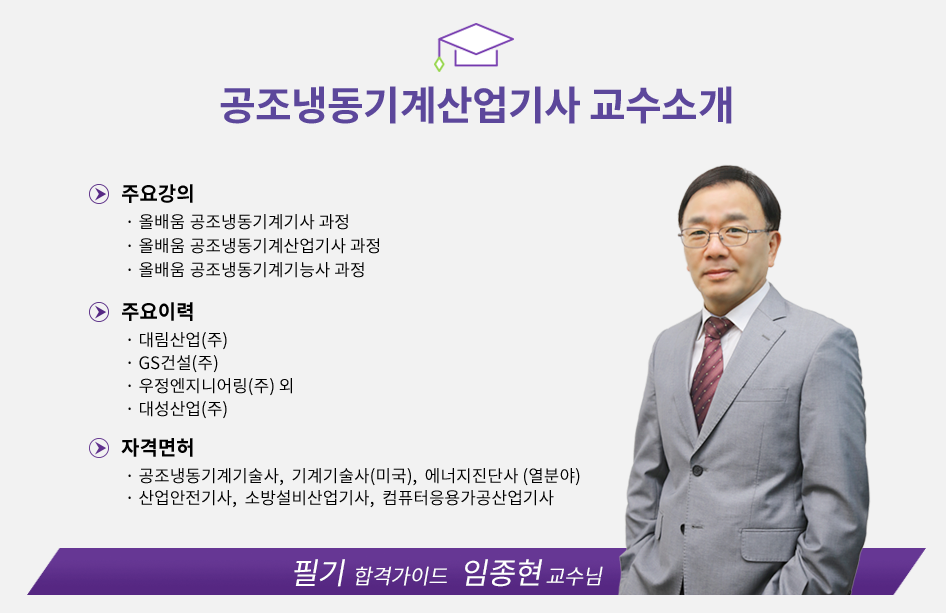 공조냉동기계산업기사 교수소개

주요강의
· 올배움 공조냉동기계기사 과정
· 올배움 공조냉동기계산업기사 과정
· 올배움 공조냉동기계기능사 과정

주요이력
· 대림산업(주)
· GS건설(주)
· 우정엔지니어링(주) 외
· 대성산업(주)

자격면허
· 공조냉동기계기술사, 기계기술사(미국), 에너지진단사 (열분야)
· 산업안전기사, 소방설비산업기사, 컴퓨터응용가공산업기사

필기 합격가이드 임종현 교수님